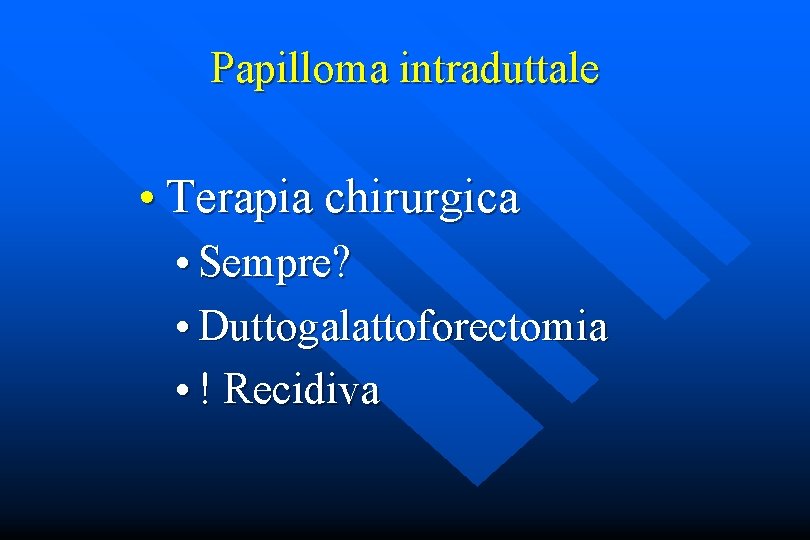 Papilloma intraduttale

• Terapia chirurgica
  • Sempre?
  • Duttogalattoforectomia
  • ! Recidiva